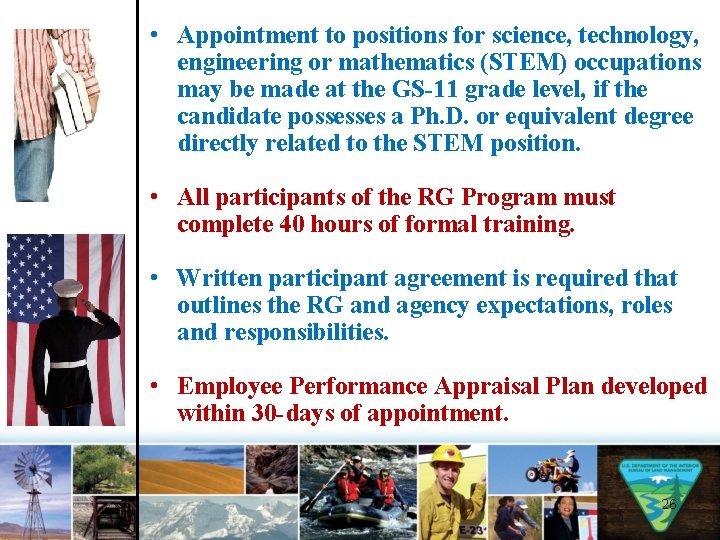 • Appointment to positions for science, technology, engineering or mathematics (STEM) occupations may be made at the GS-11 grade level, if the candidate possesses a Ph.D. or equivalent degree directly related to the STEM position.

• All participants of the RG Program must complete 40 hours of formal training.

• Written participant agreement is required that outlines the RG and agency expectations, roles and responsibilities.

• Employee Performance Appraisal Plan developed within 30-days of appointment.

E-23

U.S. DEPARTMENT OF THE INTERIOR BUREAU OF LAND MANAGEMENT

26